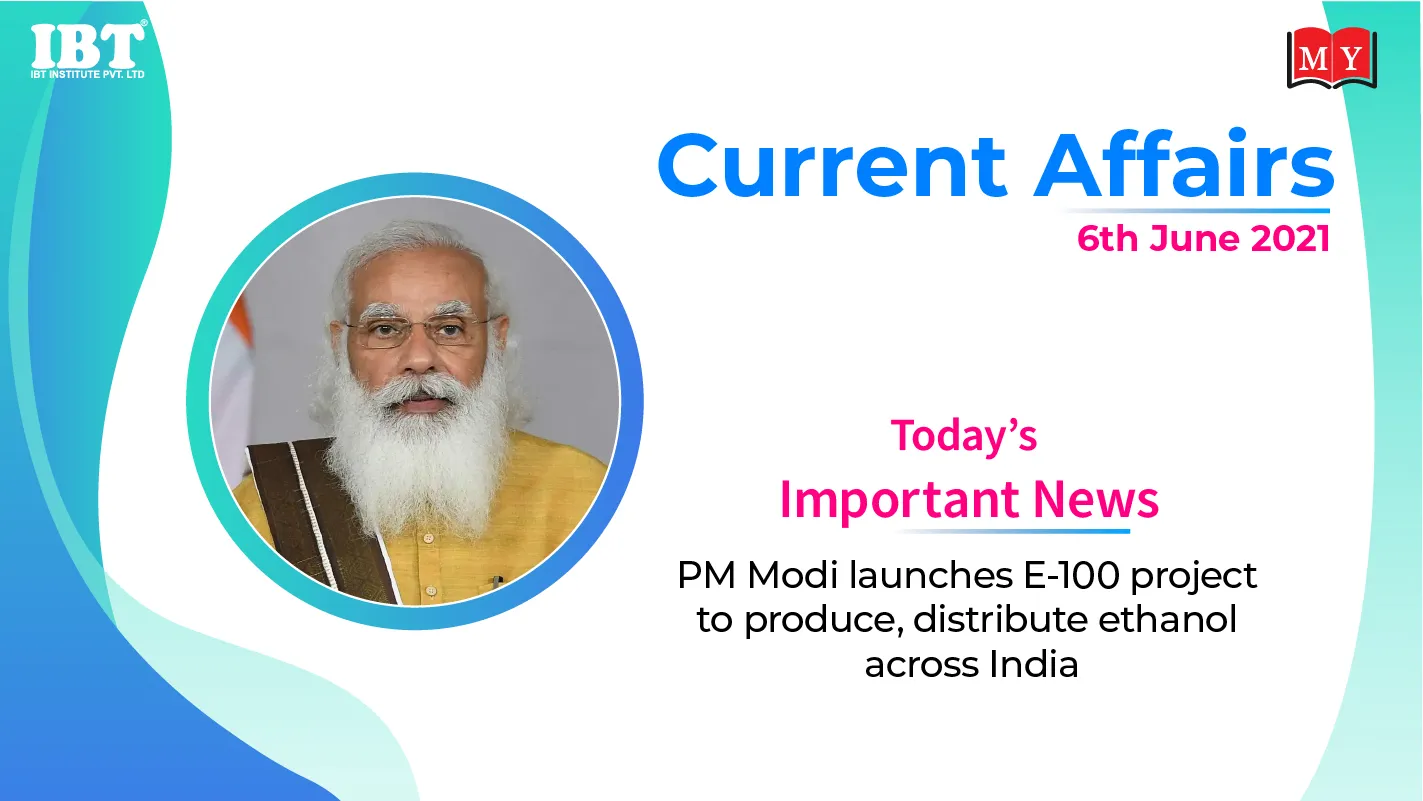 IBT®
IBT INSTITUTE PVT. LTD

MY

Current Affairs
6th June 2021

Today's
Important News

PM Modi launches E-100 project to produce, distribute ethanol across India